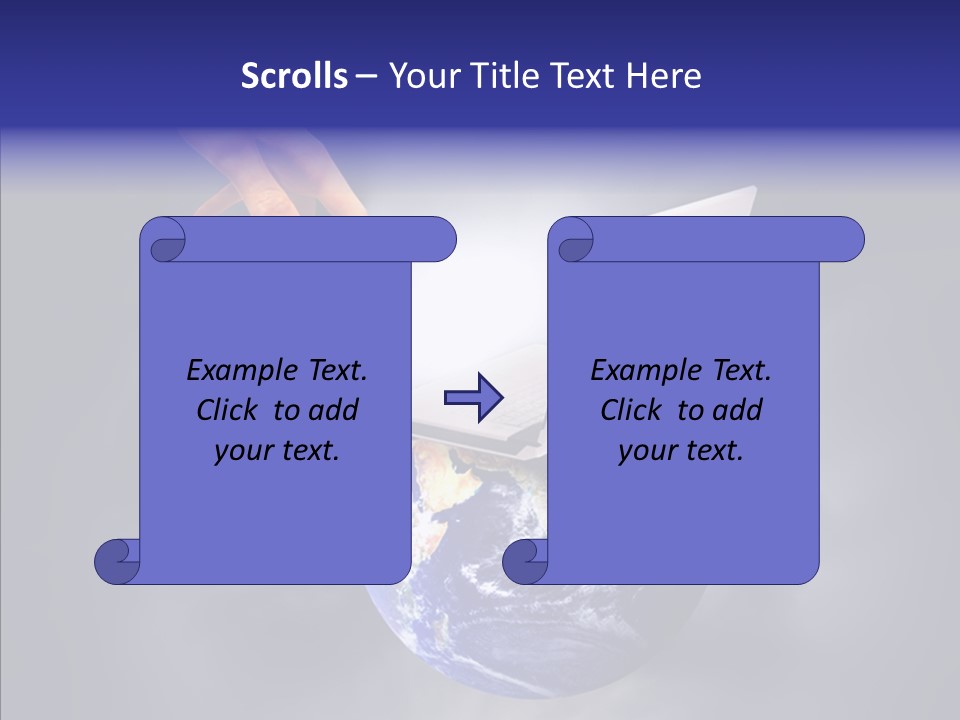 Scrolls – Your Title Text Here

Example Text. Click to add your text.

Example Text. Click to add your text.